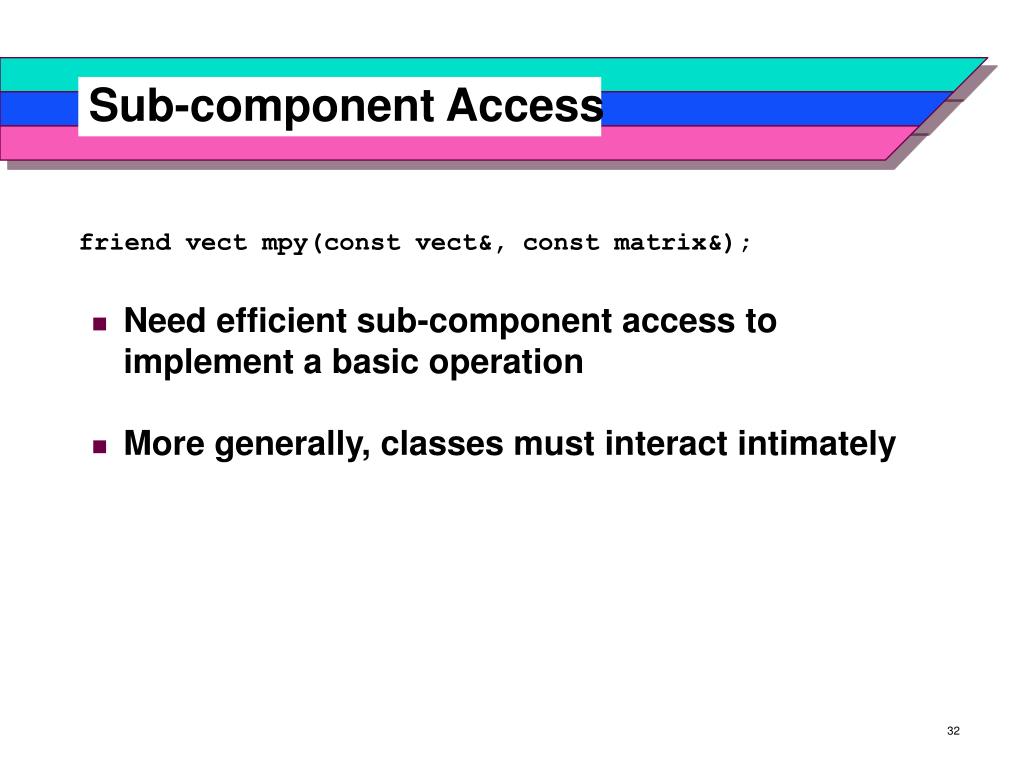 Sub-component Access

friend vect mpy(const vect&, const matrix&);

- Need efficient sub-component access to implement a basic operation
- More generally, classes must interact intimately

32